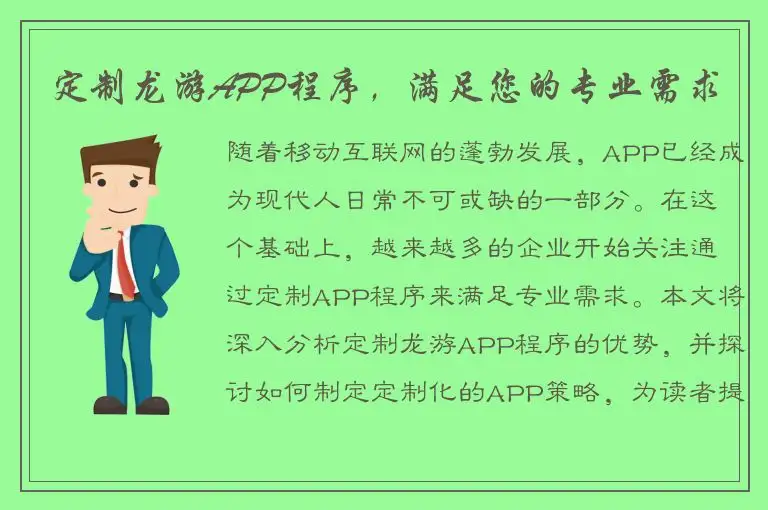 定制龙游APP程序，满足您的专业需求

随着移动互联网的蓬勃发展，APP已经成为现代人日常不可或缺的一部分。在这个基础上，越来越多的企业开始关注通过定制APP程序来满足专业需求。本文将深入分析定制龙游APP程序的优势，并探讨如何制定定制化的APP策略，为读者提